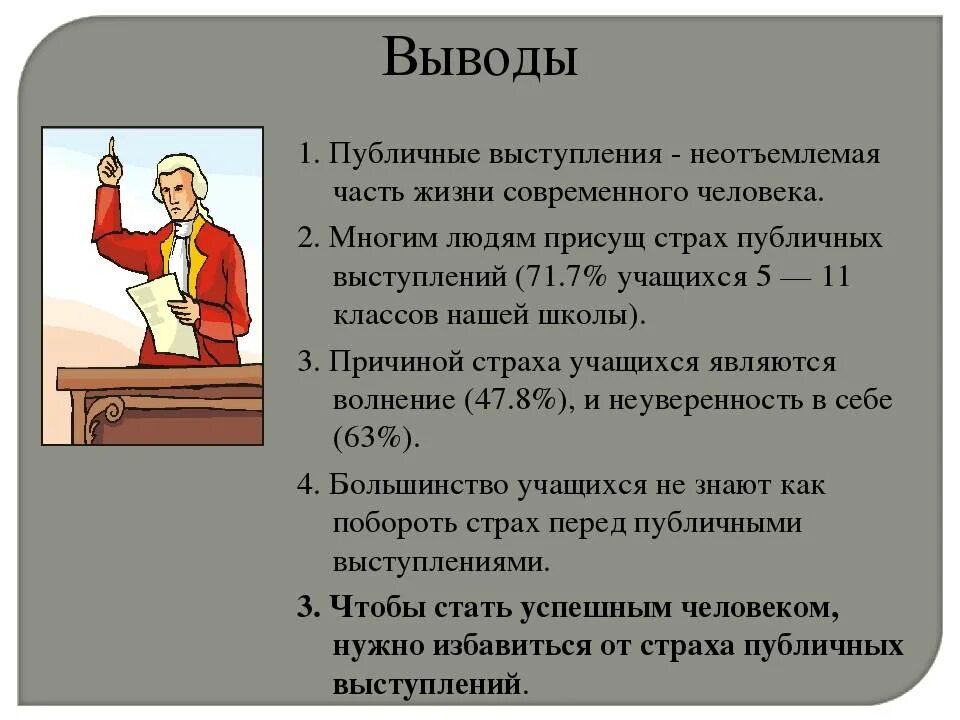 Выводы

1. Публичные выступления - неотъемлемая часть жизни современного человека.

2. Многим людям присущ страх публичных выступлений (71.7% учащихся 5 — 11 классов нашей школы).

3. Причиной страха учащихся являются волнение (47.8%), и неуверенность в себе (63%).

4. Большинство учащихся не знают как побороть страх перед публичными выступлениями.

3. Чтобы стать успешным человеком, нужно избавиться от страха публичных выступлений.